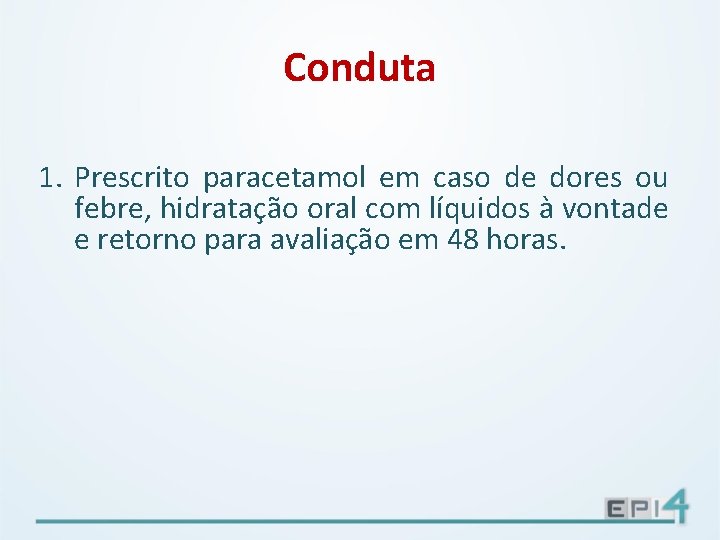 Conduta

1. Prescrito paracetamol em caso de dores ou febre, hidratação oral com líquidos à vontade e retorno para avaliação em 48 horas.

EPI4